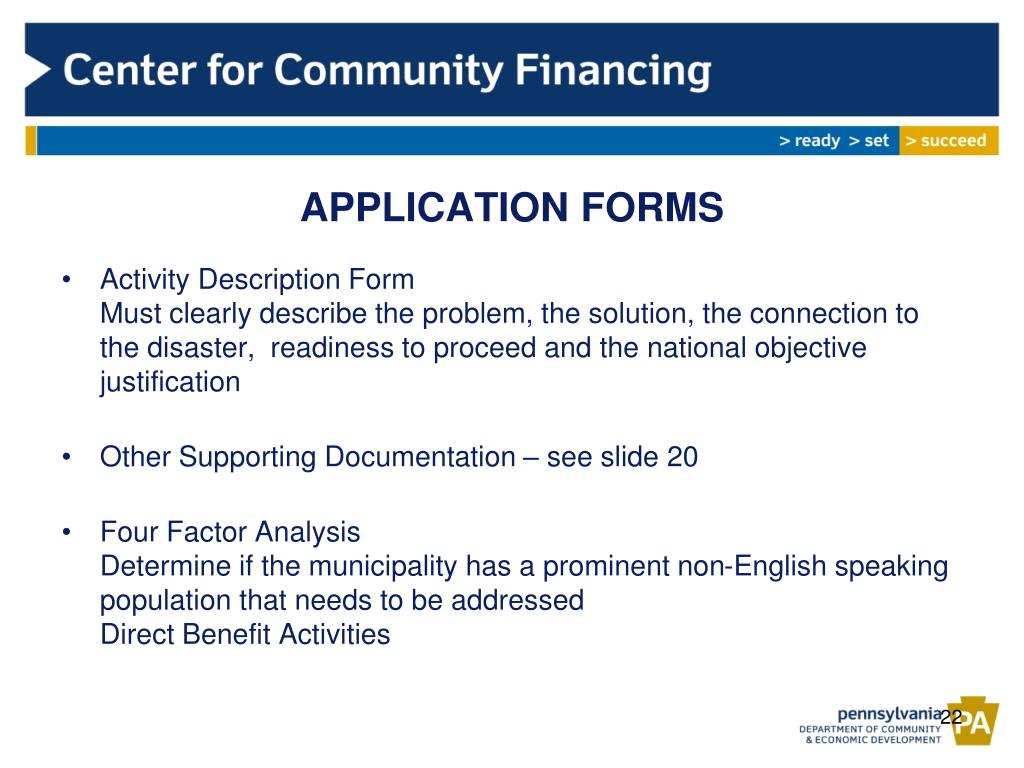 Center for Community Financing

> ready > set > succeed

APPLICATION FORMS

• Activity Description Form
Must clearly describe the problem, the solution, the connection to the disaster, readiness to proceed and the national objective justification

• Other Supporting Documentation – see slide 20

• Four Factor Analysis
Determine if the municipality has a prominent non-English speaking population that needs to be addressed
Direct Benefit Activities

pennsylvania
DEPARTMENT OF COMMUNITY & ECONOMIC DEVELOPMENT
PA

22